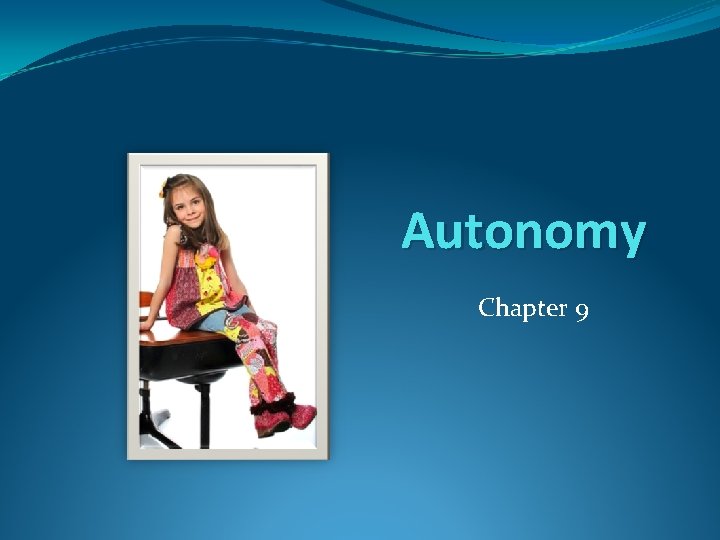 Autonomy

Chapter 9